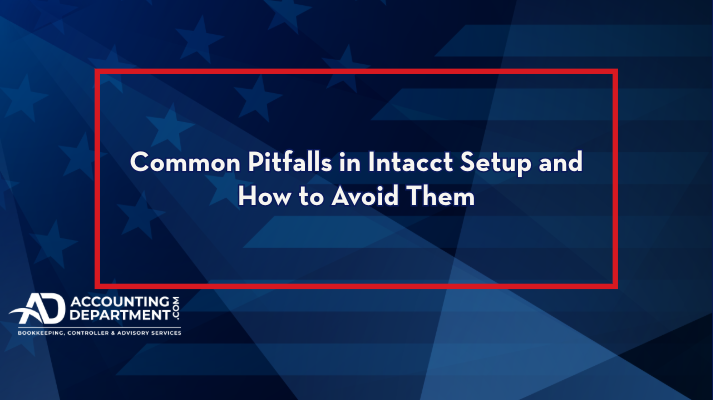 Common Pitfalls in Intacct Setup and How to Avoid Them

AD ACCOUNTING DEPARTMENT .COM
BOOKKEEPING, CONTROLLER & ADVISORY SERVICES